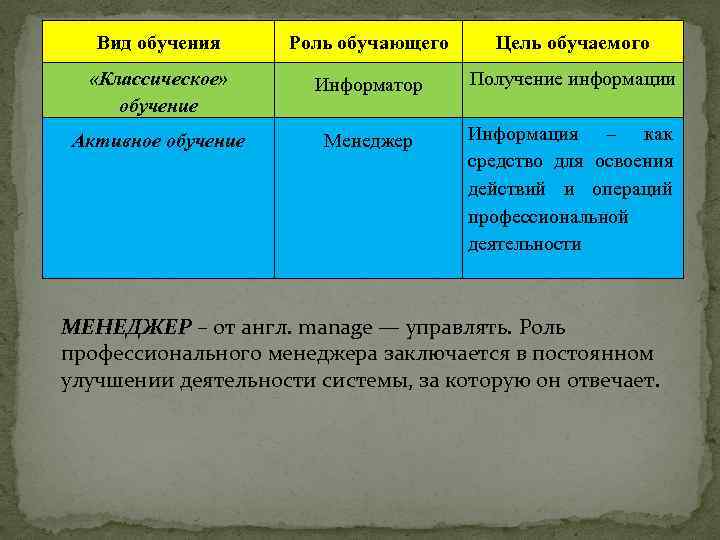 | Вид обучения | Роль обучающего | Цель обучаемого |
|---|---|---|
| «Классическое» обучение | Информатор | Получение информации |
| Активное обучение | Менеджер | Информация – как средство для освоения действий и операций профессиональной деятельности |

МЕНЕДЖЕР – от англ. manage — управлять. Роль профессионального менеджера заключается в постоянном улучшении деятельности системы, за которую он отвечает.